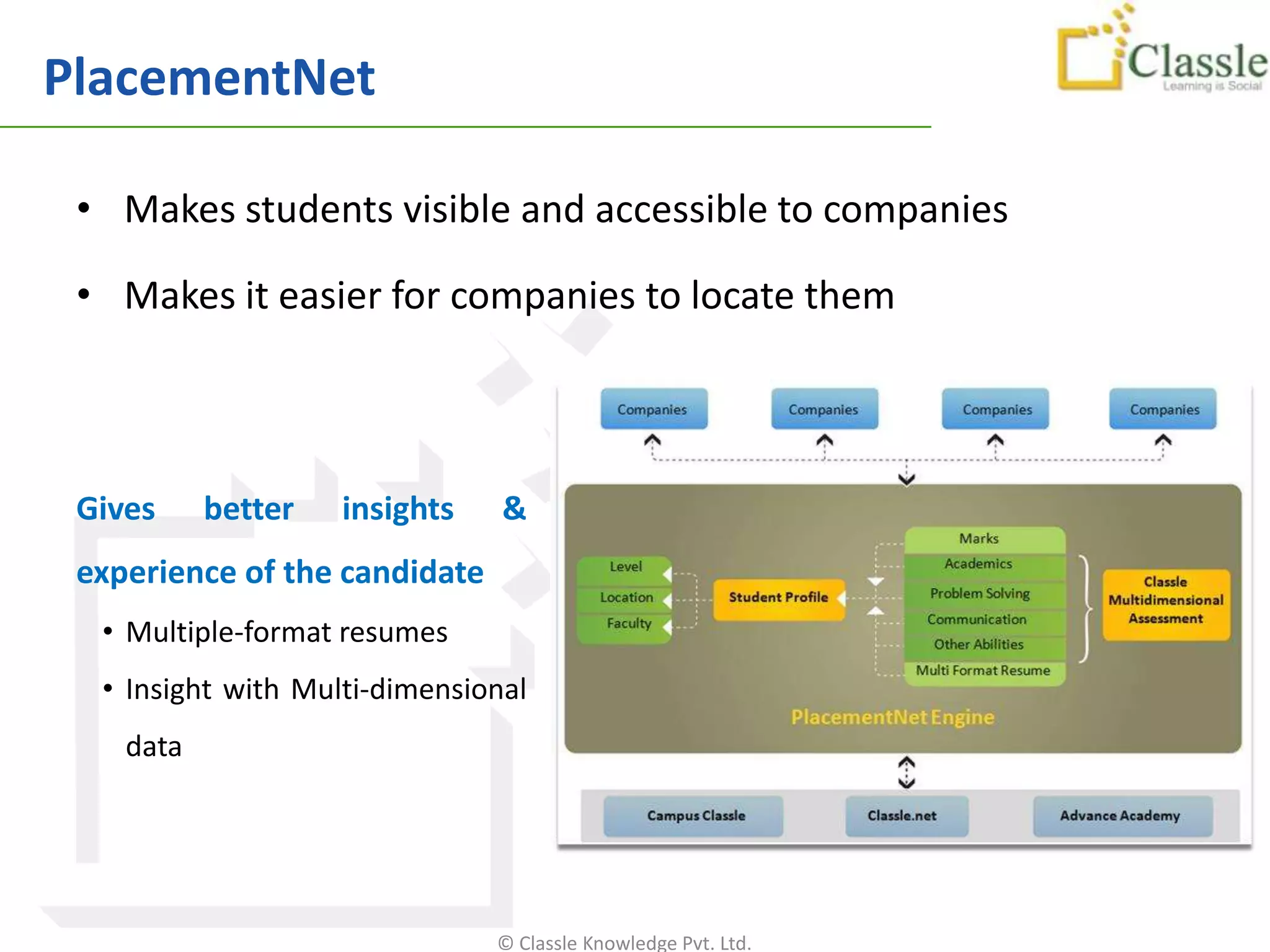 PlacementNet

Classle
Learning is Social

• Makes students visible and accessible to companies

• Makes it easier for companies to locate them

Gives better insights & experience of the candidate

• Multiple-format resumes

• Insight with Multi-dimensional data

Companies Companies Companies Companies

Level
Location
Faculty

Student Profile

Marks
Academics
Problem Solving
Communication
Other Abilities
Multi Format Resume

Classle Multidimensional Assessment

PlacementNet Engine

Campus Classle Classle.net Advance Academy

© Classle Knowledge Pvt. Ltd.